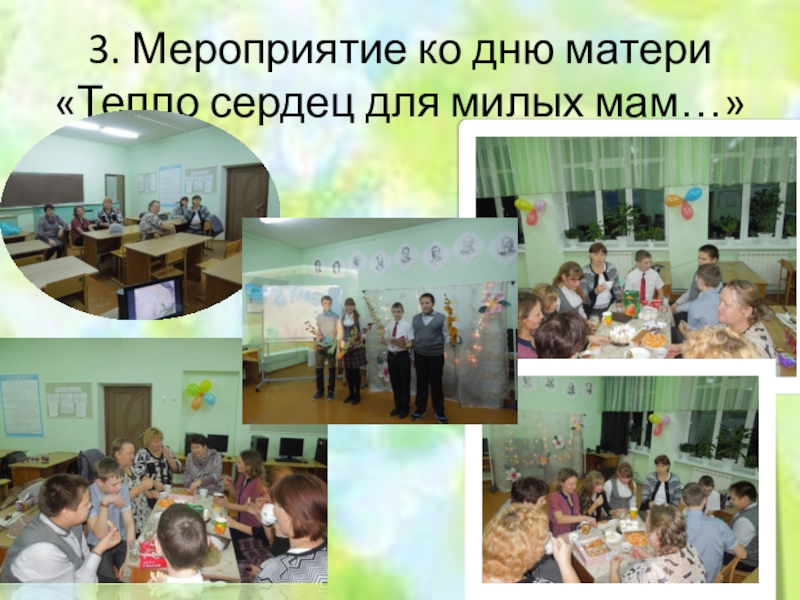 3. Мероприятие ко дню матери «Тепло сердец для милых мам…»